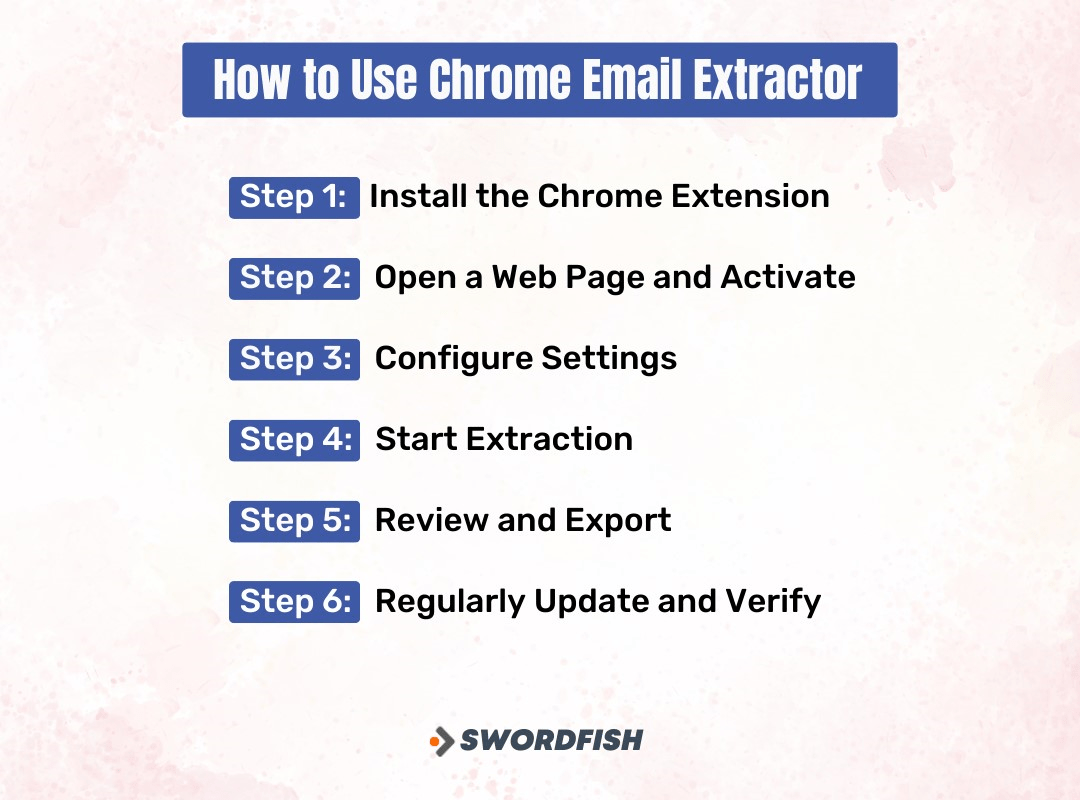 How to Use Chrome Email Extractor

Step 1: Install the Chrome Extension

Step 2: Open a Web Page and Activate

Step 3: Configure Settings

Step 4: Start Extraction

Step 5: Review and Export

Step 6: Regularly Update and Verify

SWORDFISH